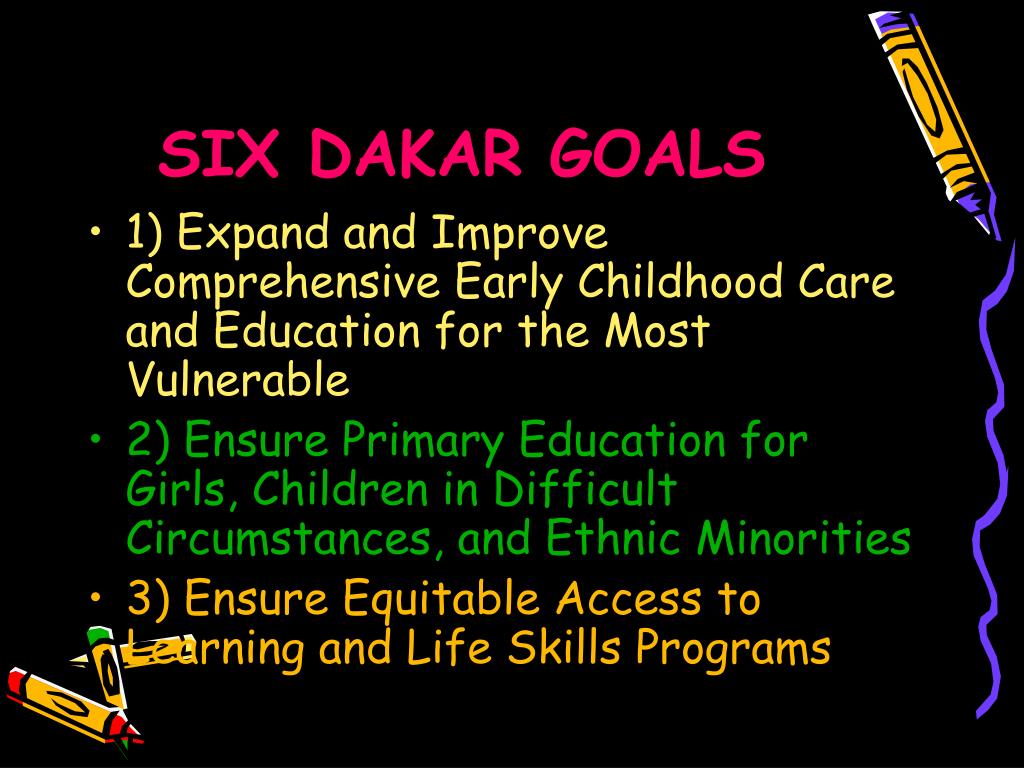 SIX DAKAR GOALS

• 1) Expand and Improve Comprehensive Early Childhood Care and Education for the Most Vulnerable

• 2) Ensure Primary Education for Girls, Children in Difficult Circumstances, and Ethnic Minorities

• 3) Ensure Equitable Access to Learning and Life Skills Programs